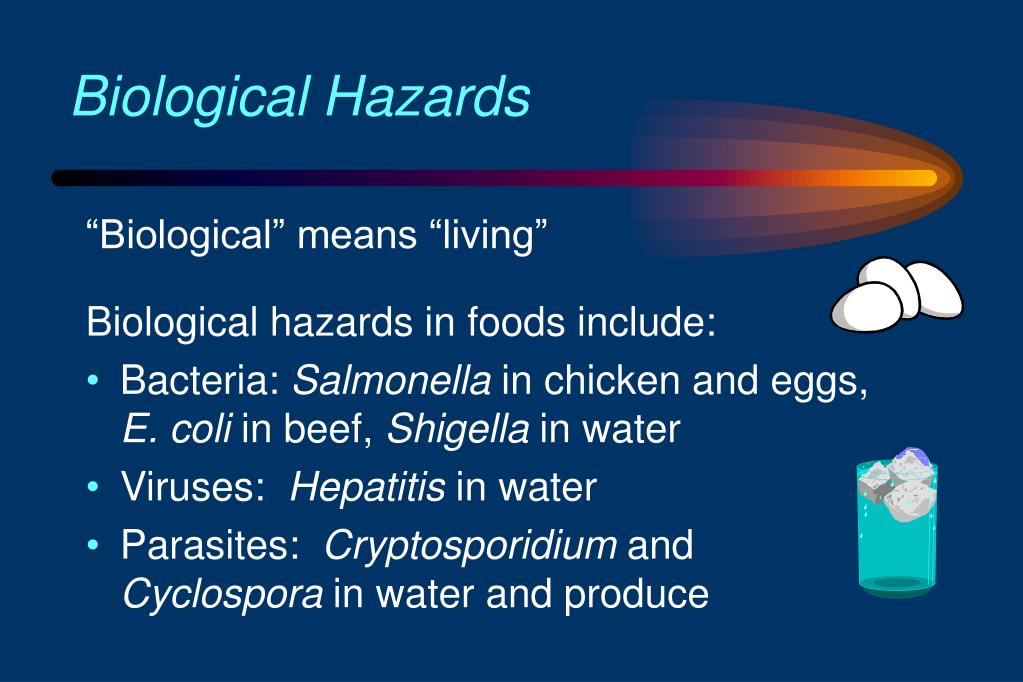 Biological Hazards

“Biological” means “living”

Biological hazards in foods include:

• Bacteria: Salmonella in chicken and eggs, E. coli in beef, Shigella in water
• Viruses: Hepatitis in water
• Parasites: Cryptosporidium and Cyclospora in water and produce